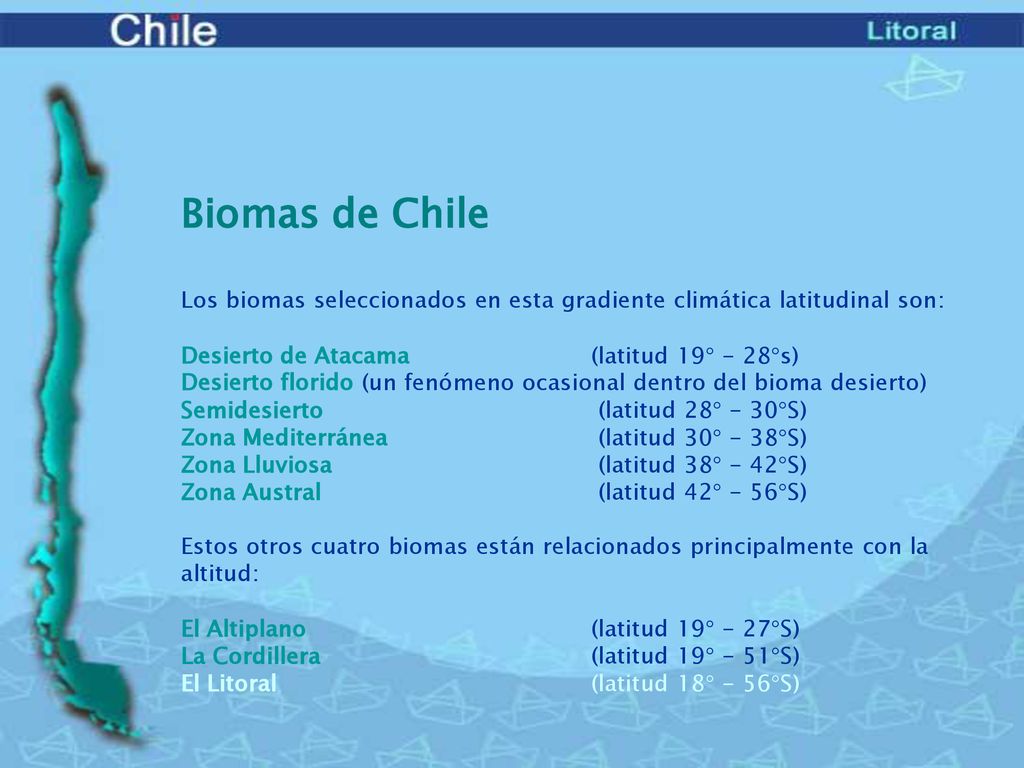 Chile

Litoral

Biomas de Chile

Los biomas seleccionados en esta gradiente climática latitudinal son:

Desierto de Atacama (latitud 19° – 28°s)
Desierto florido (un fenómeno ocasional dentro del bioma desierto)
Semidesierto (latitud 28° – 30°S)
Zona Mediterránea (latitud 30° – 38°S)
Zona Lluviosa (latitud 38° – 42°S)
Zona Austral (latitud 42° – 56°S)

Estos otros cuatro biomas están relacionados principalmente con la altitud:

El Altiplano (latitud 19° – 27°S)
La Cordillera (latitud 19° – 51°S)
El Litoral (latitud 18° – 56°S)